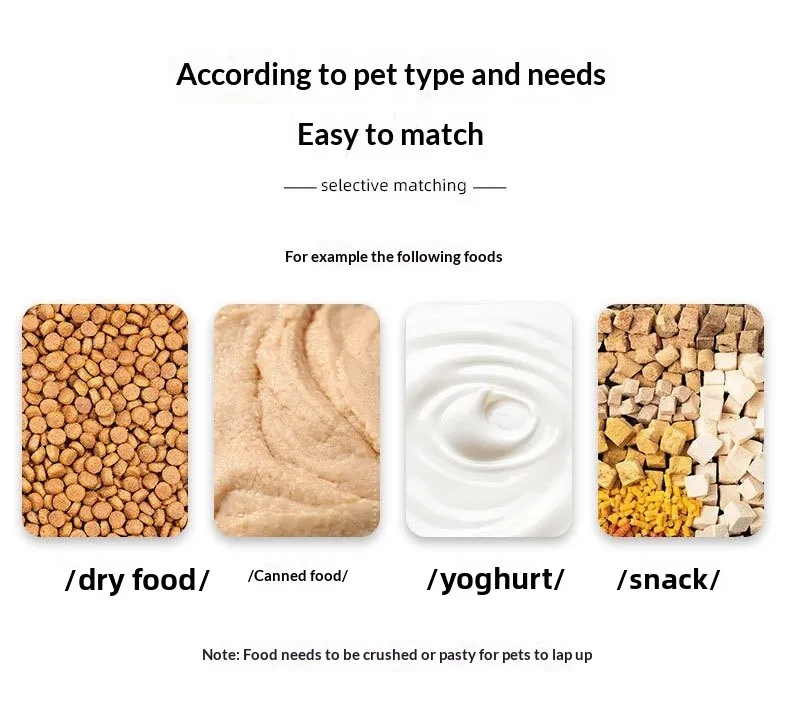 According to pet type and needs

Easy to match

—— selective matching ——

For example the following foods

/dry food/

/Canned food/

/yoghurt/

/snack/

Note: Food needs to be crushed or pasty for pets to lap up